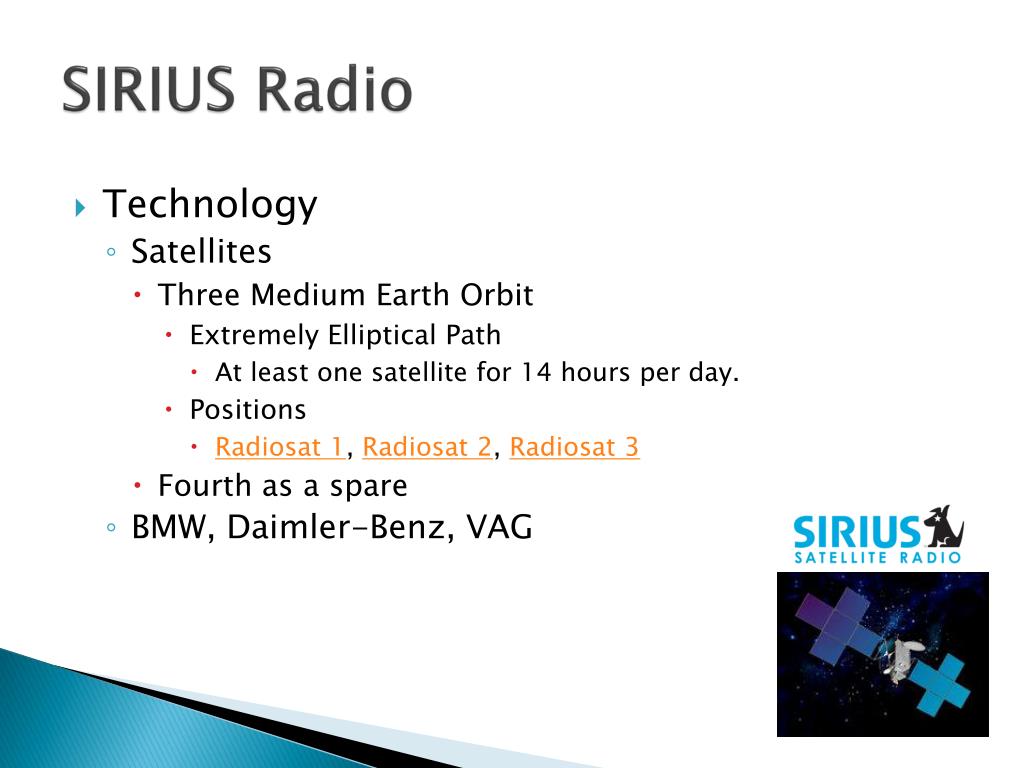 SIRIUS Radio

Technology
Satellites
Three Medium Earth Orbit
Extremely Elliptical Path
At least one satellite for 14 hours per day.
Positions
Radiosat 1, Radiosat 2, Radiosat 3
Fourth as a spare
BMW, Daimler-Benz, VAG

SIRIUS SATELLITE RADIO